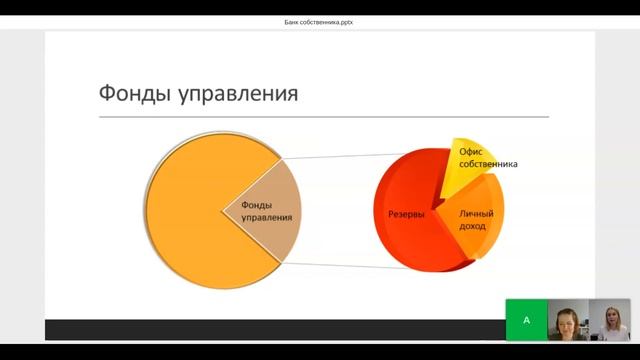 Банк собственника.pptx

Фонды управления

Фонды управления

Офис собственника

Резервы

Личный доход

A